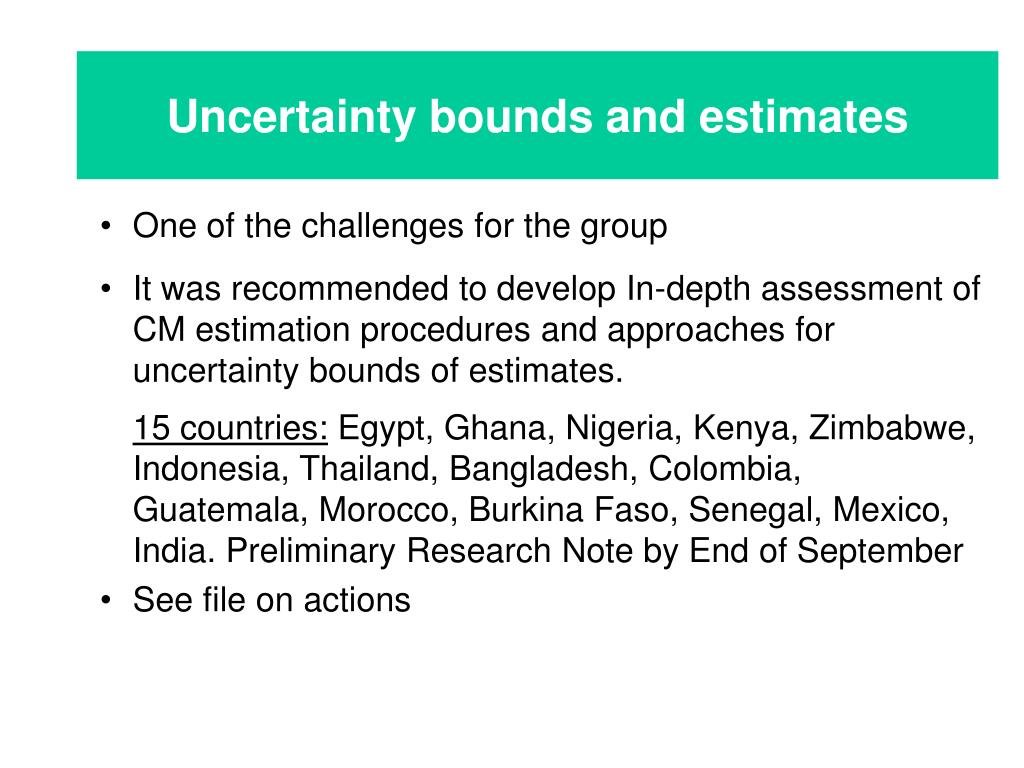 Uncertainty bounds and estimates

• One of the challenges for the group

• It was recommended to develop In-depth assessment of CM estimation procedures and approaches for uncertainty bounds of estimates.

15 countries: Egypt, Ghana, Nigeria, Kenya, Zimbabwe, Indonesia, Thailand, Bangladesh, Colombia, Guatemala, Morocco, Burkina Faso, Senegal, Mexico, India. Preliminary Research Note by End of September

• See file on actions